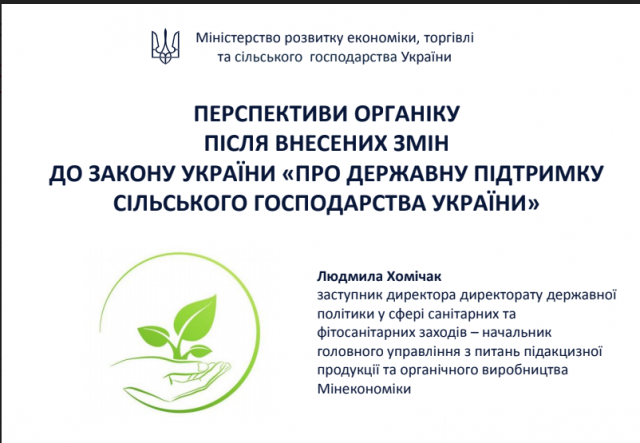 Міністерство розвитку економіки, торгівлі та сільського господарства України

ПЕРСПЕКТИВИ ОРГАНІКУ
ПІСЛЯ ВНЕСЕНИХ ЗМІН
ДО ЗАКОНУ УКРАЇНИ «ПРО ДЕРЖАВНУ ПІДТРИМКУ
СІЛЬСЬКОГО ГОСПОДАРСТВА УКРАЇНИ»

Людмила Хомічак
заступник директора директорату державної політики у сфері санітарних та фітосанітарних заходів – начальник головного управління з питань підакцизної продукції та органічного виробництва Мінекономіки